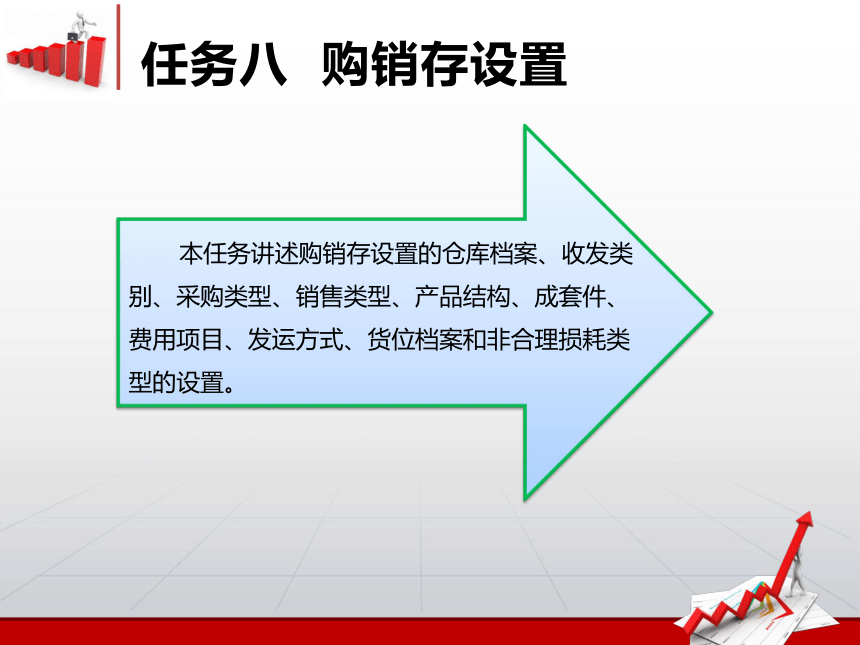 任务八 购销存设置

本任务讲述购销存设置的仓库档案、收发类别、采购类型、销售类型、产品结构、成套件、费用项目、发运方式、货位档案和非合理损耗类型的设置。